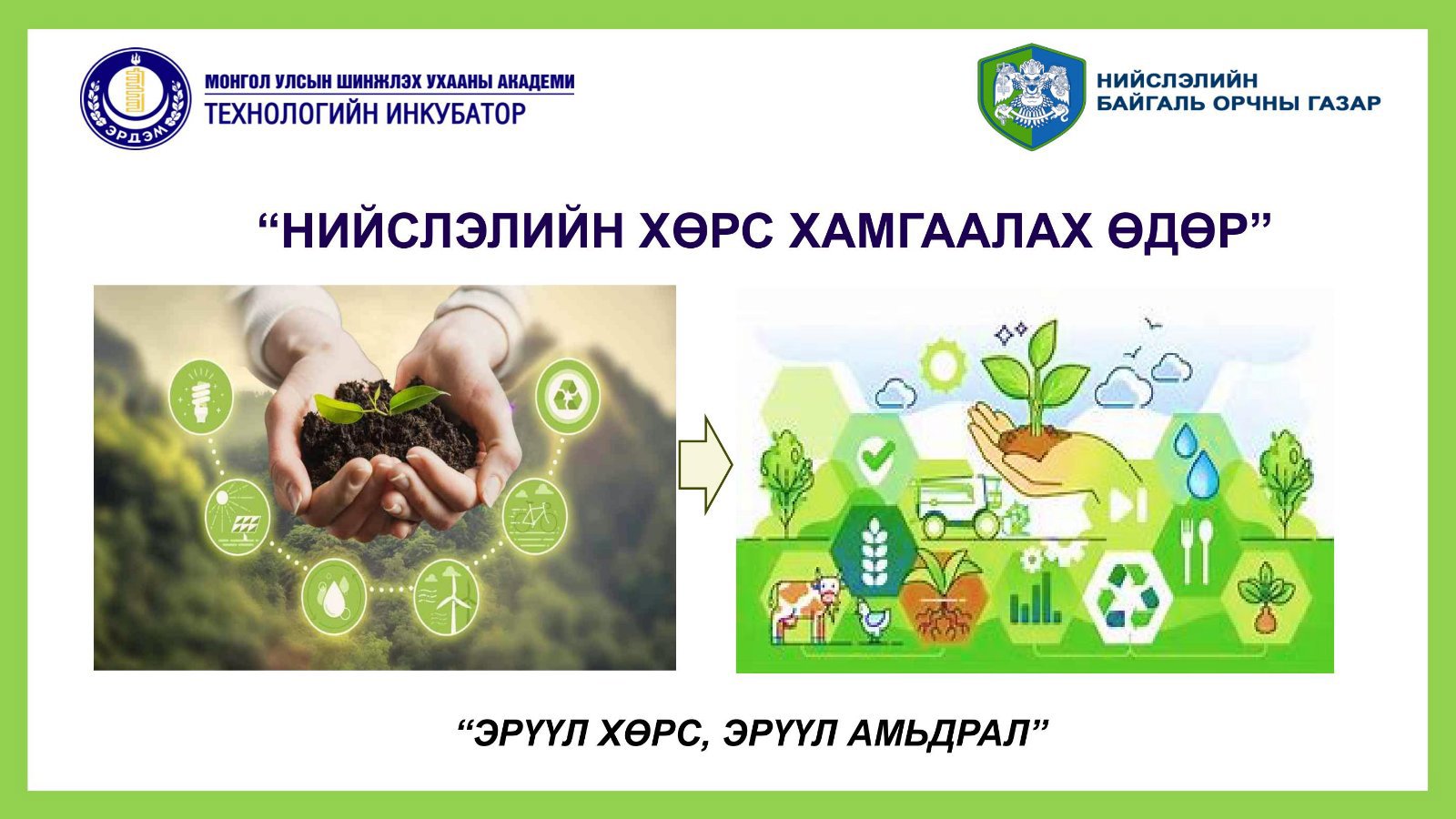 ЭРДЭМ

МОНГОЛ УЛСЫН ШИНЖЛЭХ УХААНЫ АКАДЕМИ
ТЕХНОЛОГИЙН ИНКУБАТОР

НИЙСЛЭЛИЙН
БАЙГАЛЬ ОРЧНЫ ГАЗАР

“НИЙСЛЭЛИЙН ХӨРС ХАМГААЛАХ ӨДӨР”

“ЭРҮҮЛ ХӨРС, ЭРҮҮЛ АМЬДРАЛ”